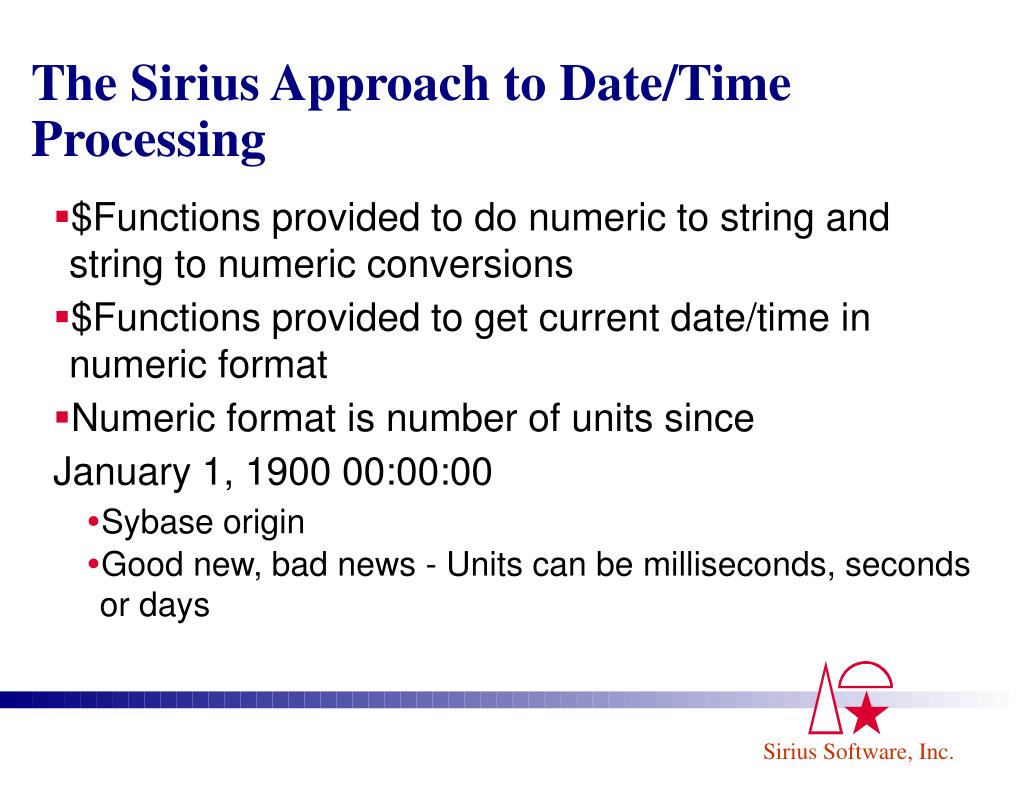 The Sirius Approach to Date/Time Processing

▪\$Functions provided to do numeric to string and string to numeric conversions

▪\$Functions provided to get current date/time in numeric format

▪Numeric format is number of units since
January 1, 1900 00:00:00

•Sybase origin

•Good new, bad news - Units can be milliseconds, seconds or days

Sirius Software, Inc.